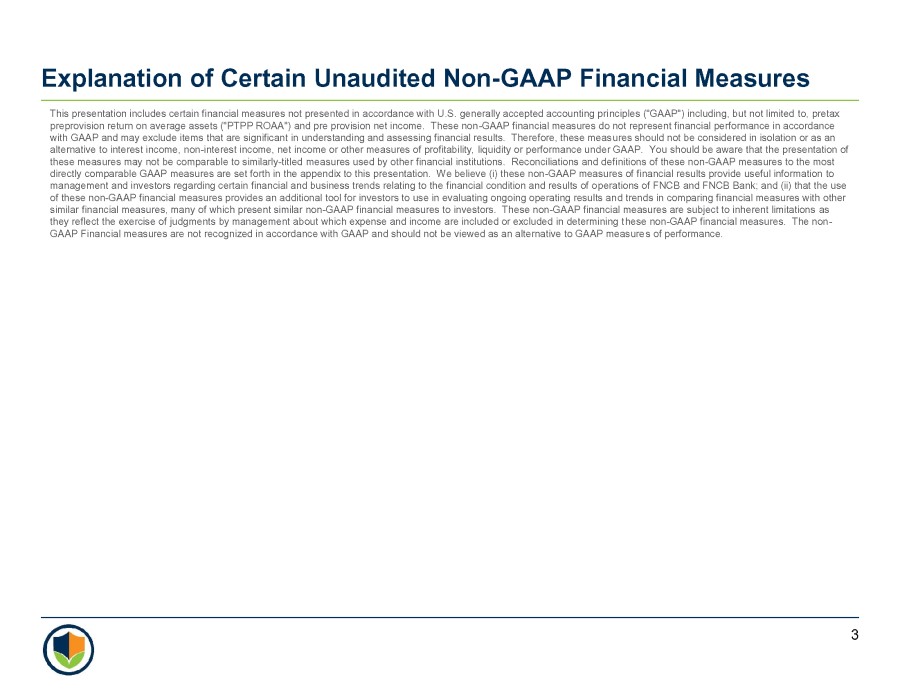 Explanation of Certain Unaudited Non-GAAP Financial Measures

This presentation includes certain financial measures not presented in accordance with U.S. generally accepted accounting principles ("GAAP") including, but not limited to, pretax preprovision return on average assets ("PTPP ROAA") and pre provision net income. These non-GAAP financial measures do not represent financial performance in accordance with GAAP and may exclude items that are significant in understanding and assessing financial results. Therefore, these measures should not be considered in isolation or as an alternative to interest income, non-interest income, net income or other measures of profitability, liquidity or performance under GAAP. You should be aware that the presentation of these measures may not be comparable to similarly-titled measures used by other financial institutions. Reconciliations and definitions of these non-GAAP measures to the most directly comparable GAAP measures are set forth in the appendix to this presentation. We believe (i) these non-GAAP measures of financial results provide useful information to management and investors regarding certain financial and business trends relating to the financial condition and results of operations of FNCB and FNCB Bank; and (ii) that the use of these non-GAAP financial measures provides an additional tool for investors to use in evaluating ongoing operating results and trends in comparing financial measures with other similar financial measures, many of which present similar non-GAAP financial measures to investors. These non-GAAP financial measures are subject to inherent limitations as they reflect the exercise of judgments by management about which expense and income are included or excluded in determining these non-GAAP financial measures. The non-GAAP Financial measures are not recognized in accordance with GAAP and should not be viewed as an alternative to GAAP measures of performance.

3